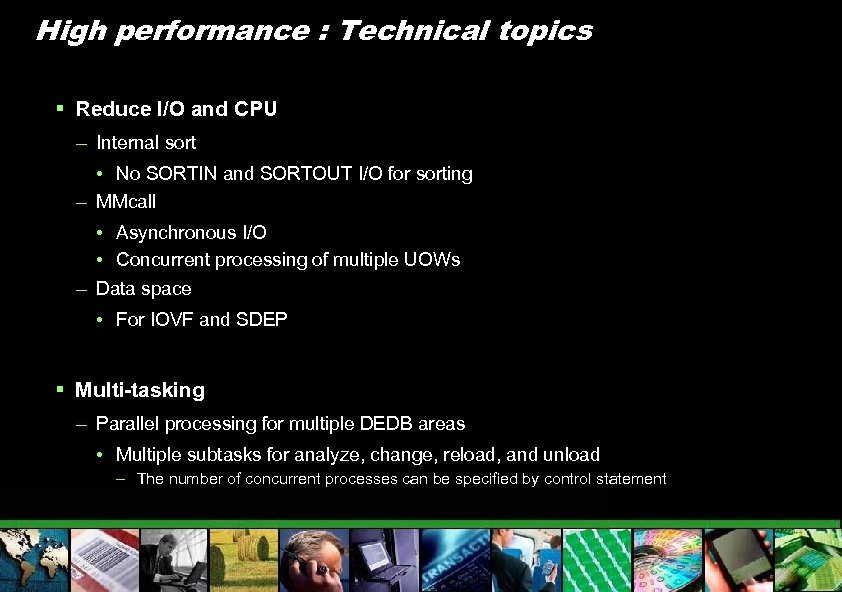 High performance : Technical topics

▪ Reduce I/O and CPU

– Internal sort

• No SORTIN and SORTOUT I/O for sorting

– MMcall

• Asynchronous I/O

• Concurrent processing of multiple UOWs

– Data space

• For IOVF and SDEP

▪ Multi-tasking

– Parallel processing for multiple DEDB areas

• Multiple subtasks for analyze, change, reload, and unload

– The number of concurrent processes can be specified by control statement

TRANSACT